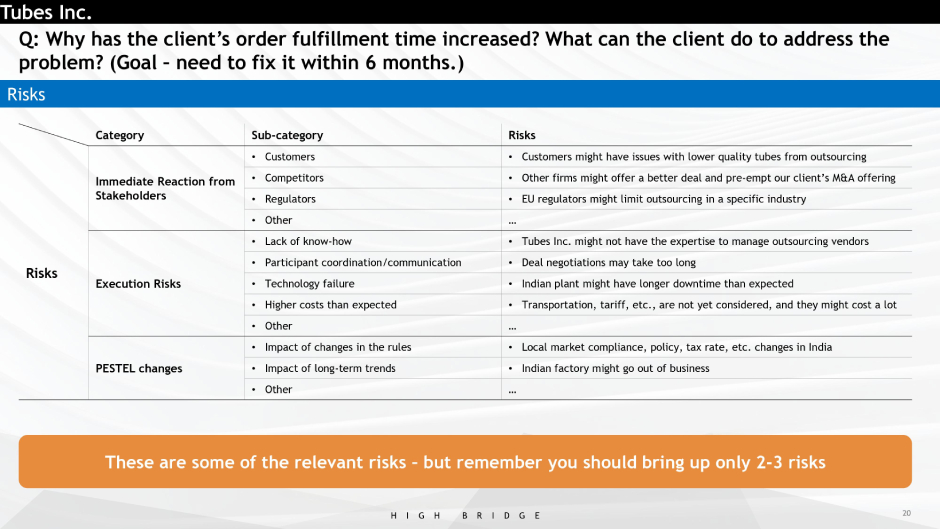 Tubes Inc.

Q: Why has the client's order fulfillment time increased? What can the client do to address the problem? (Goal – need to fix it within 6 months.)

Risks

| | Category | Sub-category | Risks |
|---|---|---|---|
| Risks | Immediate Reaction from Stakeholders | • Customers | • Customers might have issues with lower quality tubes from outsourcing |
| | | • Competitors | • Other firms might offer a better deal and pre-empt our client's M&A offering |
| | | • Regulators | • EU regulators might limit outsourcing in a specific industry |
| | | • Other | … |
| | Execution Risks | • Lack of know-how | • Tubes Inc. might not have the expertise to manage outsourcing vendors |
| | | • Participant coordination/communication | • Deal negotiations may take too long |
| | | • Technology failure | • Indian plant might have longer downtime than expected |
| | | • Higher costs than expected | • Transportation, tariff, etc., are not yet considered, and they might cost a lot |
| | | • Other | … |
| | PESTEL changes | • Impact of changes in the rules | • Local market compliance, policy, tax rate, etc. changes in India |
| | | • Impact of long-term trends | • Indian factory might go out of business |
| | | • Other | … |

These are some of the relevant risks – but remember you should bring up only 2-3 risks

HIGH BRIDGE

20